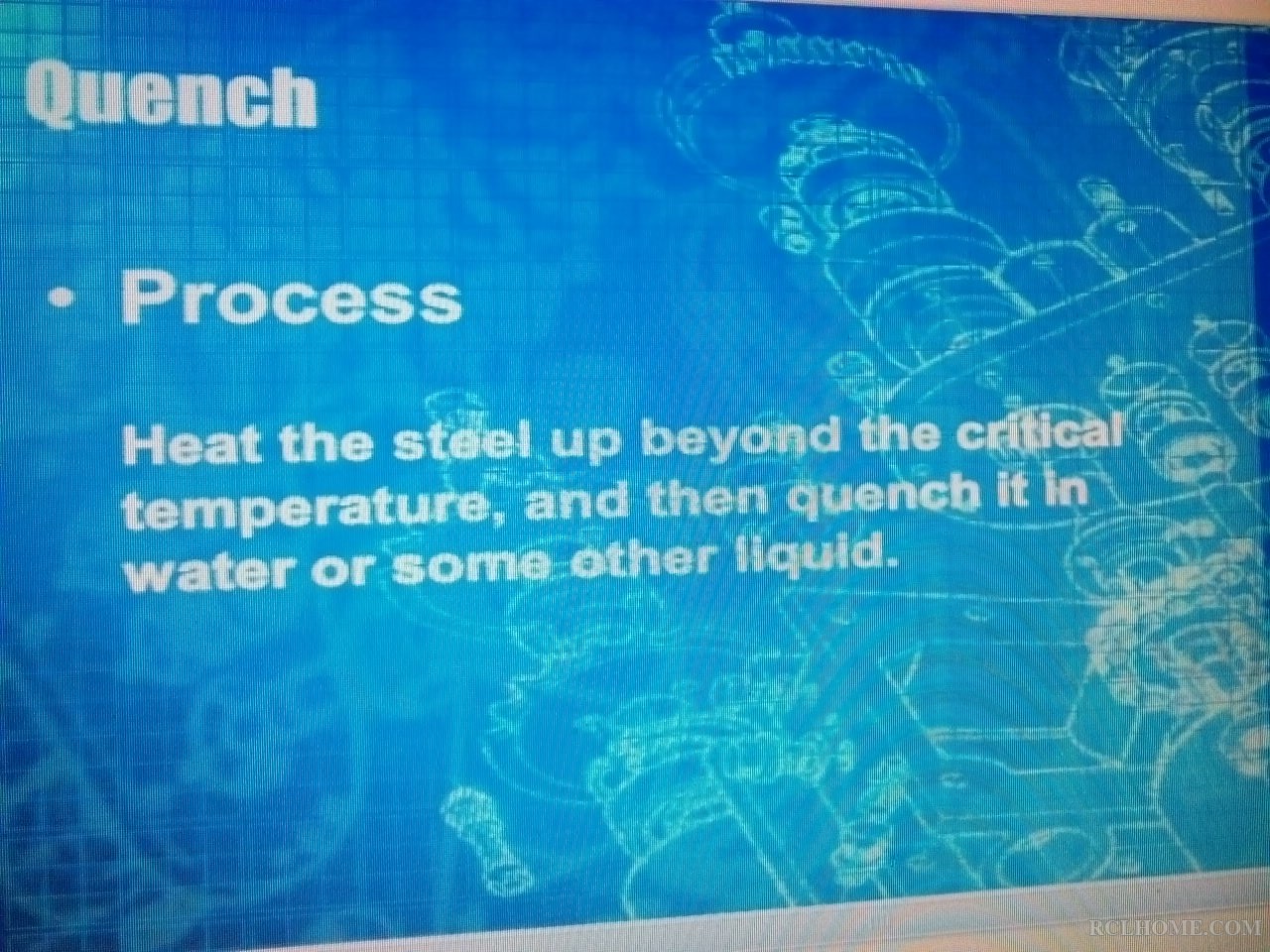 Quench

• Process

Heat the steel up beyond the critical temperature, and then quench it in water or some other liquid.

RCLHOME.COM